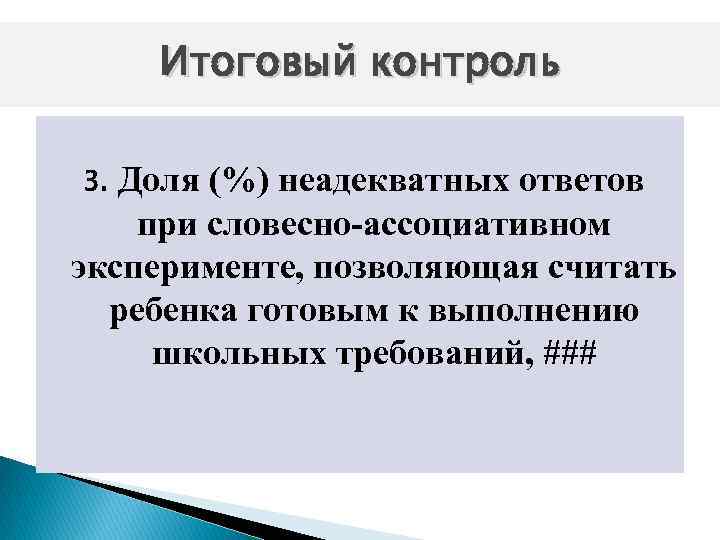 Итоговый контроль

3. Доля (%) неадекватных ответов при словесно-ассоциативном эксперименте, позволяющая считать ребенка готовым к выполнению школьных требований, ###